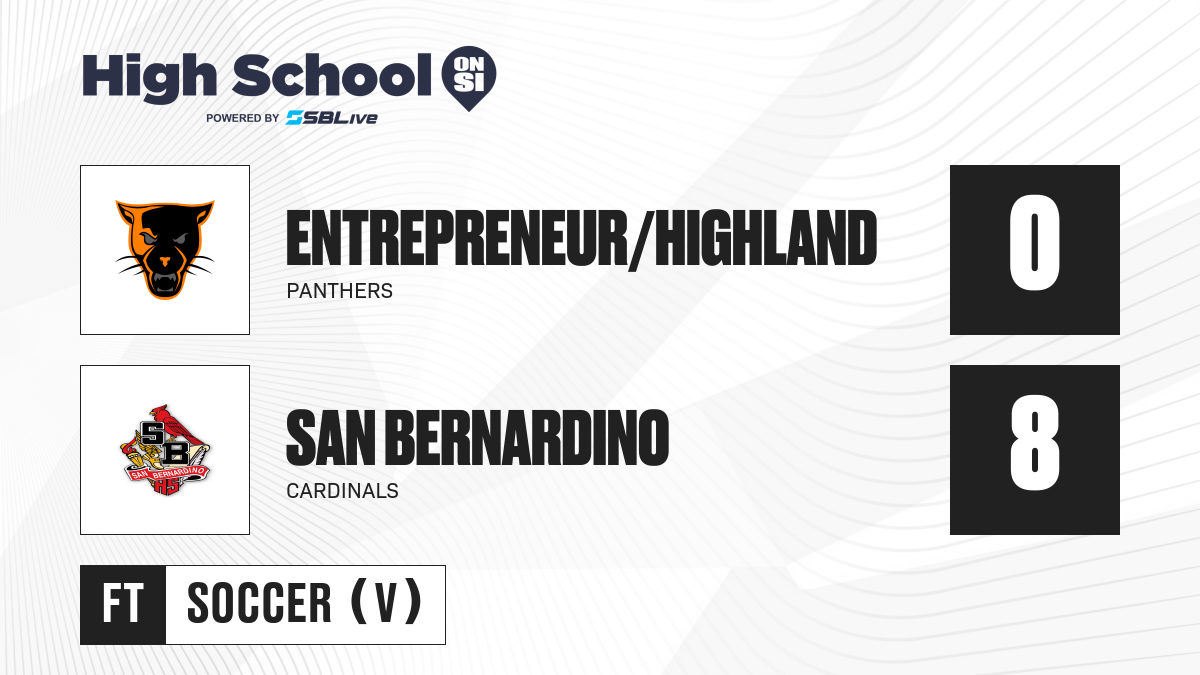 High School ON SI
POWERED BY SBLive

ENTREPRENEUR/HIGHLAND
PANTHERS
0

SB
SAN BERNARDINO
HS

SAN BERNARDINO
CARDINALS
8

FT
SOCCER (V)